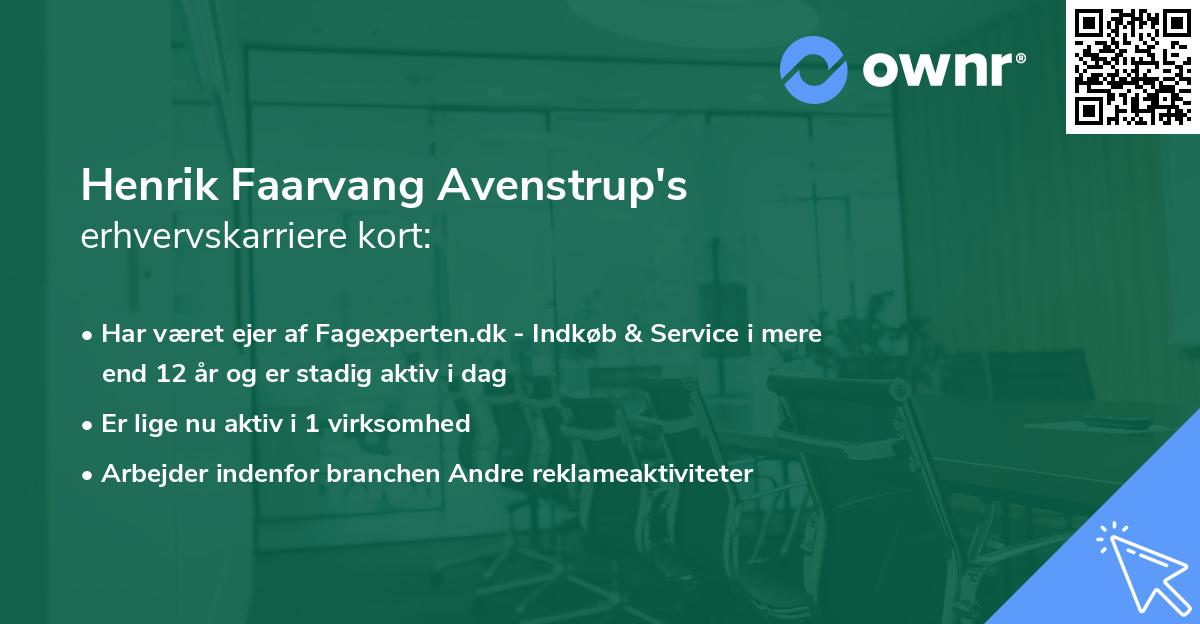 ownr®

Henrik Faarvang Avenstrup's
erhvervskarriere kort:

• Har været ejer af Fagexperten.dk - Indkøb & Service i mere end 12 år og er stadig aktiv i dag

• Er lige nu aktiv i 1 virksomhed

• Arbejder indenfor branchen Andre reklameaktiviteter